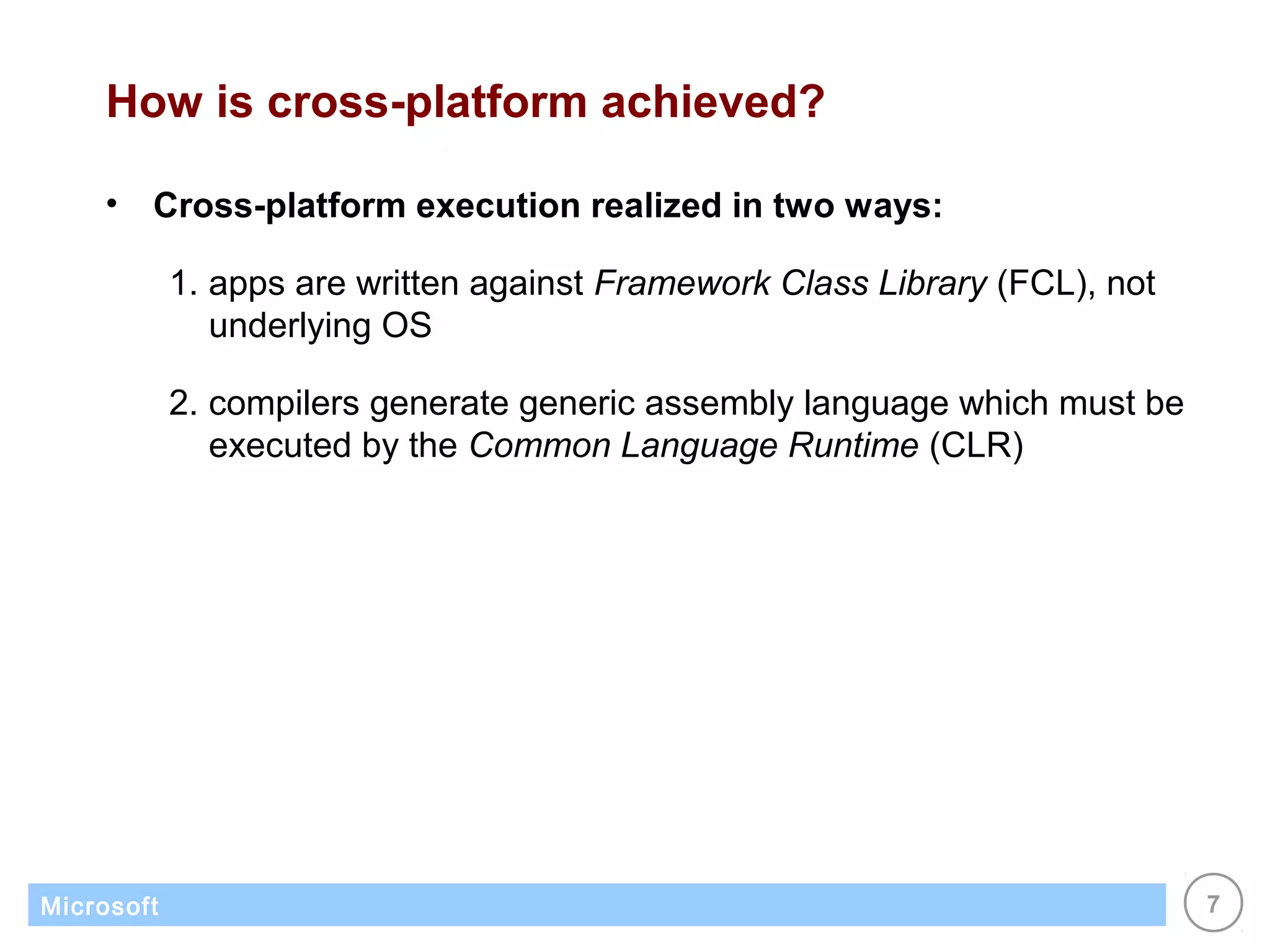 How is cross-platform achieved?

• Cross-platform execution realized in two ways:

1. apps are written against Framework Class Library (FCL), not underlying OS

2. compilers generate generic assembly language which must be executed by the Common Language Runtime (CLR)

Microsoft

7